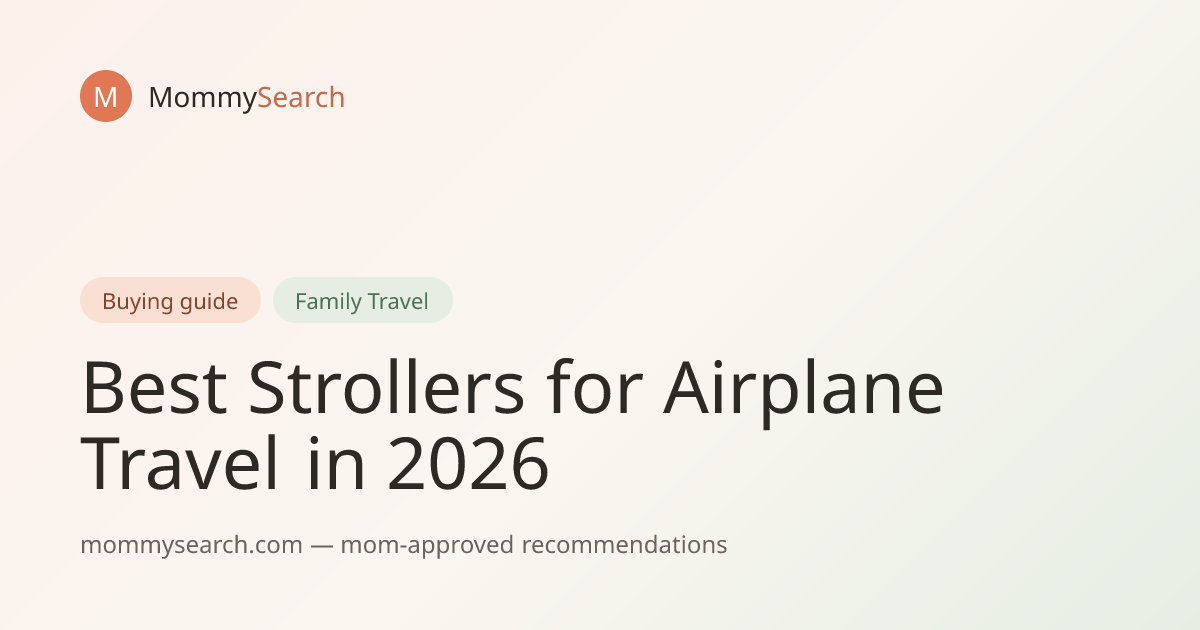 M MommySearch

Buying guide

Family Travel

Best Strollers for Airplane Travel in 2026

mommysearch.com — mom-approved recommendations